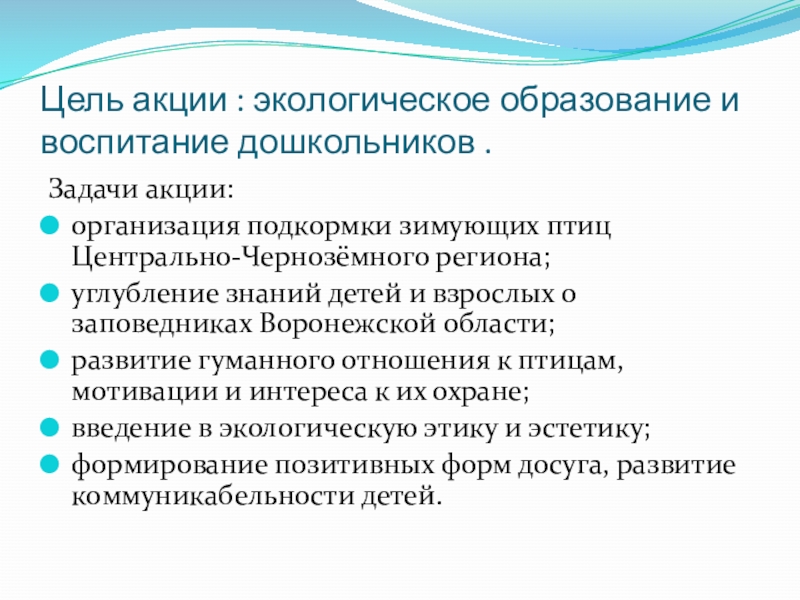 Цель акции : экологическое образование и воспитание дошкольников .

Задачи акции:

- организация подкормки зимующих птиц Центрально-Чернозёмного региона;
- углубление знаний детей и взрослых о заповедниках Воронежской области;
- развитие гуманного отношения к птицам, мотивации и интереса к их охране;
- введение в экологическую этику и эстетику;
- формирование позитивных форм досуга, развитие коммуникабельности детей.